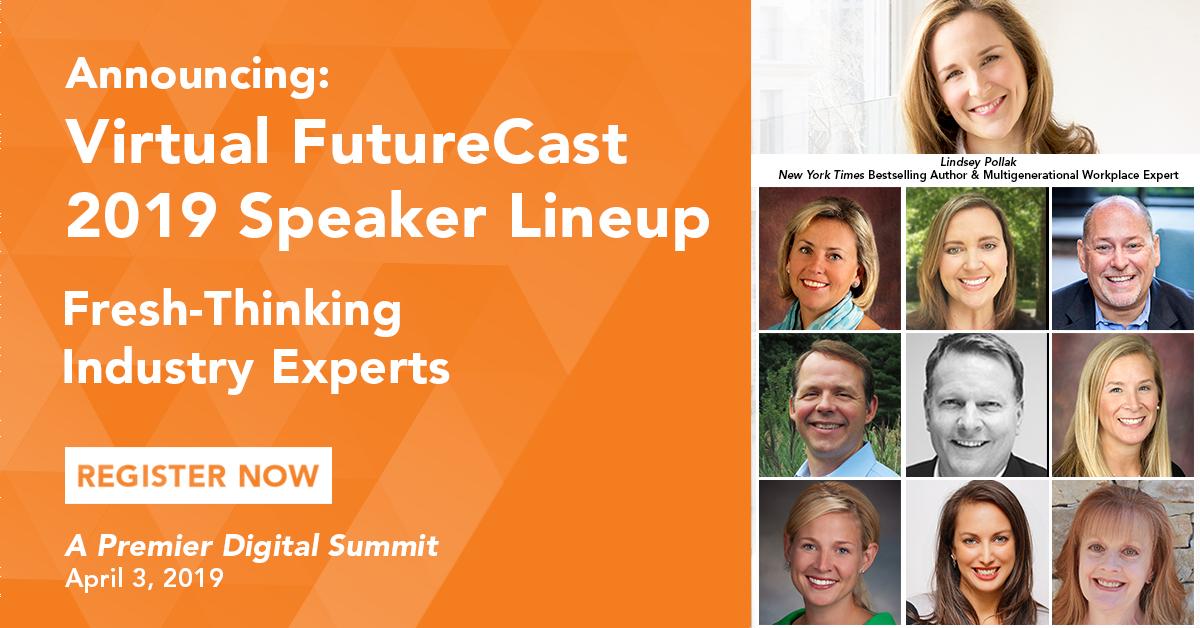 Announcing:
Virtual FutureCast 2019 Speaker Lineup

Fresh-Thinking Industry Experts

REGISTER NOW

A Premier Digital Summit
April 3, 2019

Lindsey Pollak
New York Times Bestselling Author & Multigenerational Workplace Expert